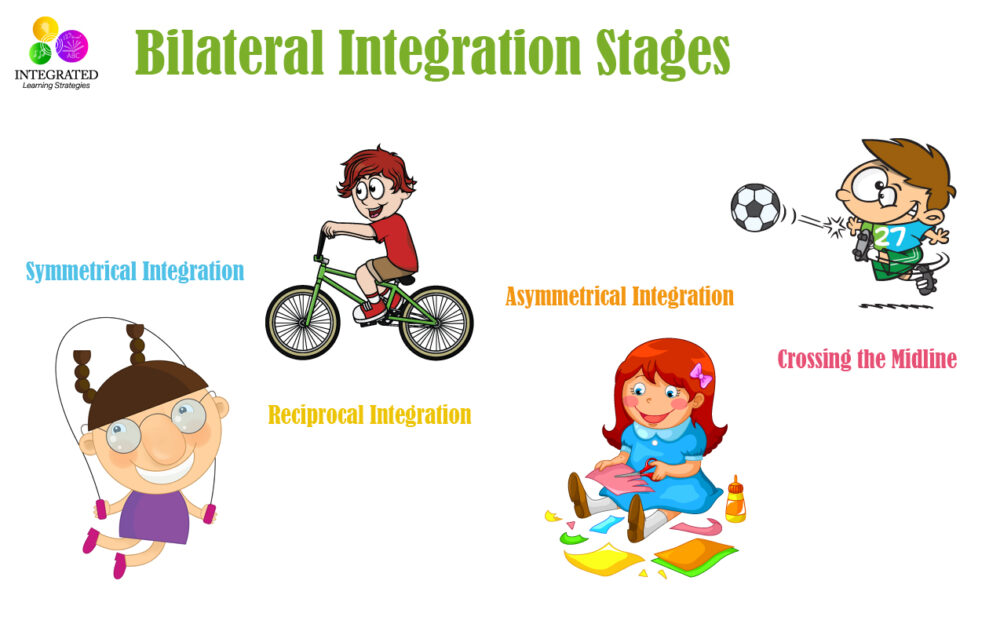 ABC
INTEGRATED
Learning Strategies

Bilateral Integration Stages

Symmetrical Integration

Reciprocal Integration

Asymmetrical Integration

27

Crossing the Midline